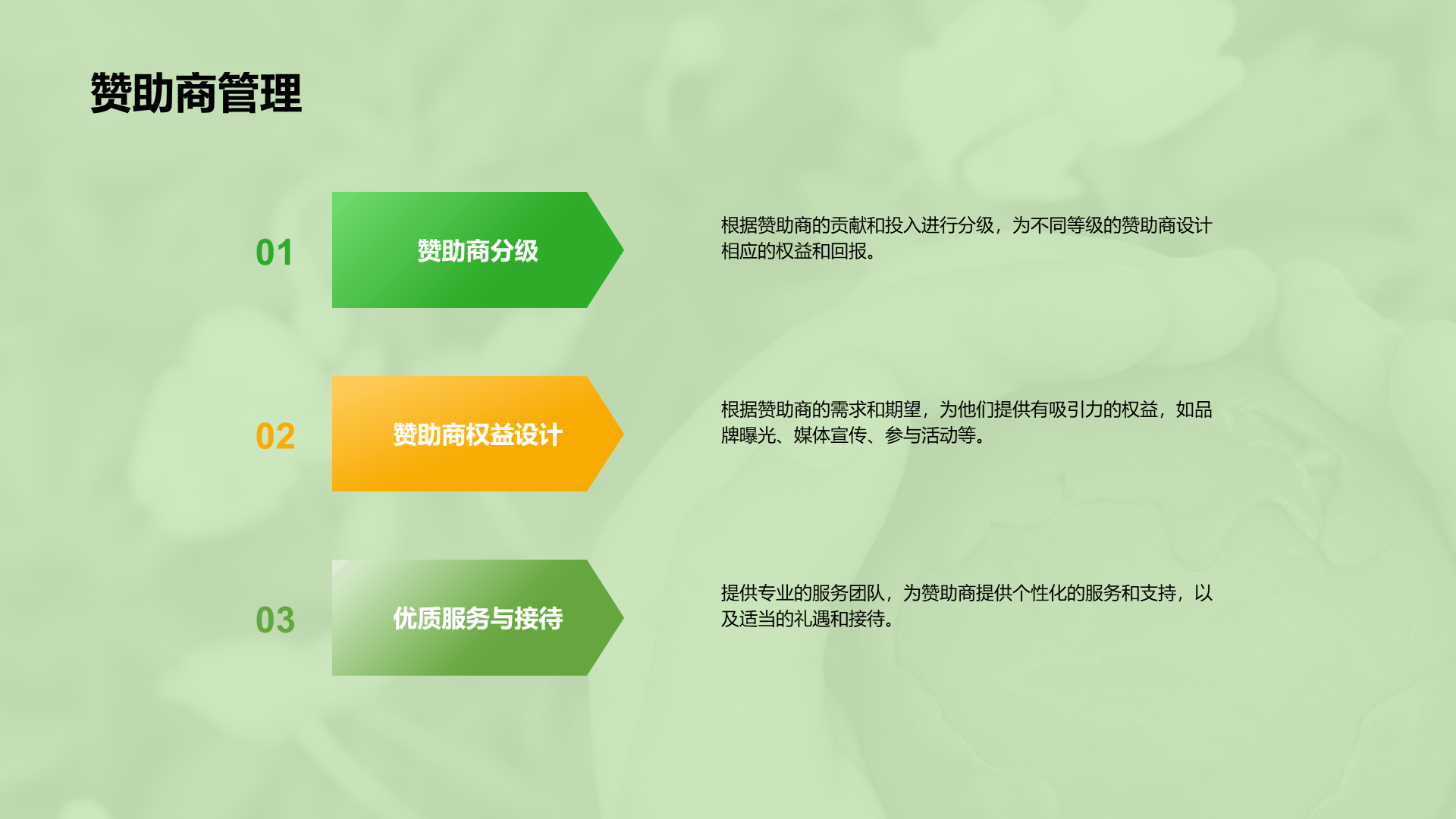 赞助商管理

01

赞助商分级

根据赞助商的贡献和投入进行分级，为不同等级的赞助商设计相应的权益和回报。

02

赞助商权益设计

根据赞助商的需求和期望，为他们提供有吸引力的权益，如品牌曝光、媒体宣传、参与活动等。

03

优质服务与接待

提供专业的服务团队，为赞助商提供个性化的服务和支持，以及适当的礼遇和接待。